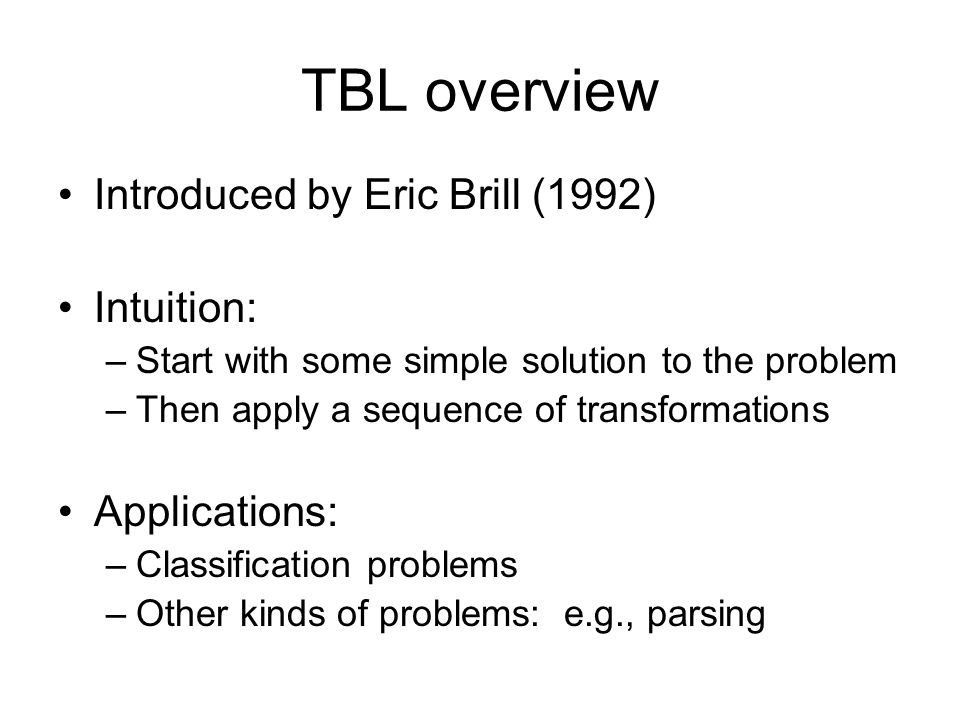 TBL overview

• Introduced by Eric Brill (1992)

• Intuition:
– Start with some simple solution to the problem
– Then apply a sequence of transformations

• Applications:
– Classification problems
– Other kinds of problems: e.g., parsing